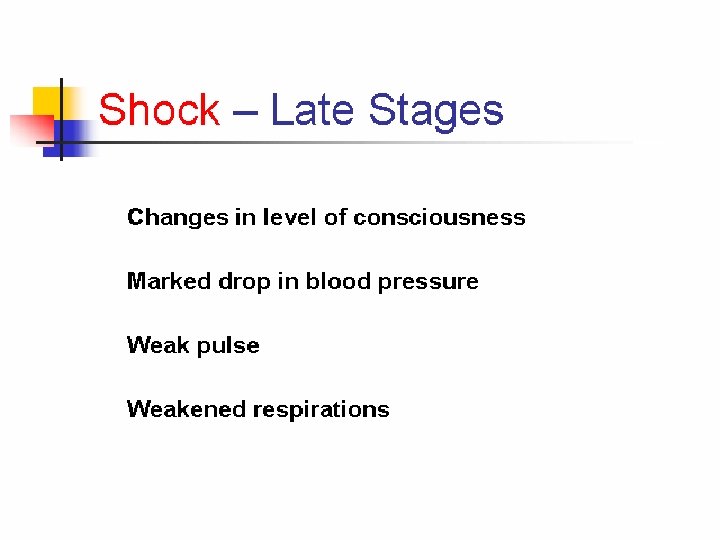 Shock – Late Stages

Changes in level of consciousness

Marked drop in blood pressure

Weak pulse

Weakened respirations